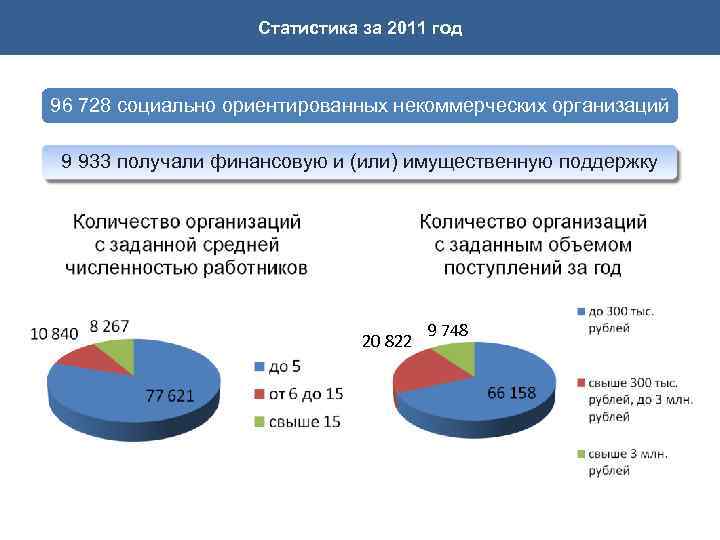 Статистика за 2011 год

96 728 социально ориентированных некоммерческих организаций

9 933 получали финансовую и (или) имущественную поддержку

Количество организаций с заданной средней численностью работников

10 840
8 267
77 621

до 5
от 6 до 15
свыше 15

Количество организаций с заданным объемом поступлений за год

20 822
9 748
66 158

до 300 тыс. рублей
свыше 300 тыс. рублей, до 3 млн. рублей
свыше 3 млн. рублей